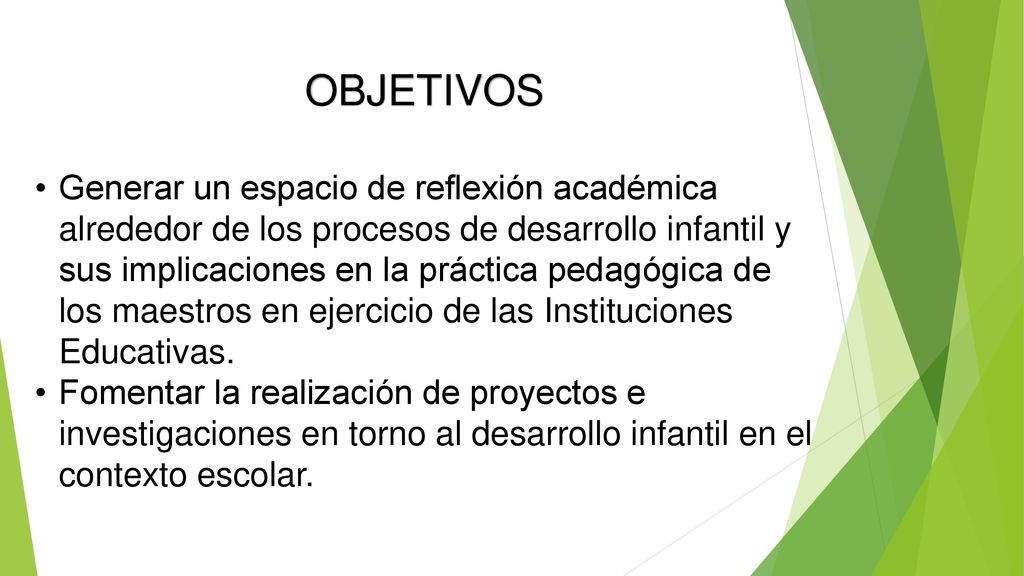 OBJETIVOS

• Generar un espacio de reflexión académica alrededor de los procesos de desarrollo infantil y sus implicaciones en la práctica pedagógica de los maestros en ejercicio de las Instituciones Educativas.
• Fomentar la realización de proyectos e investigaciones en torno al desarrollo infantil en el contexto escolar.